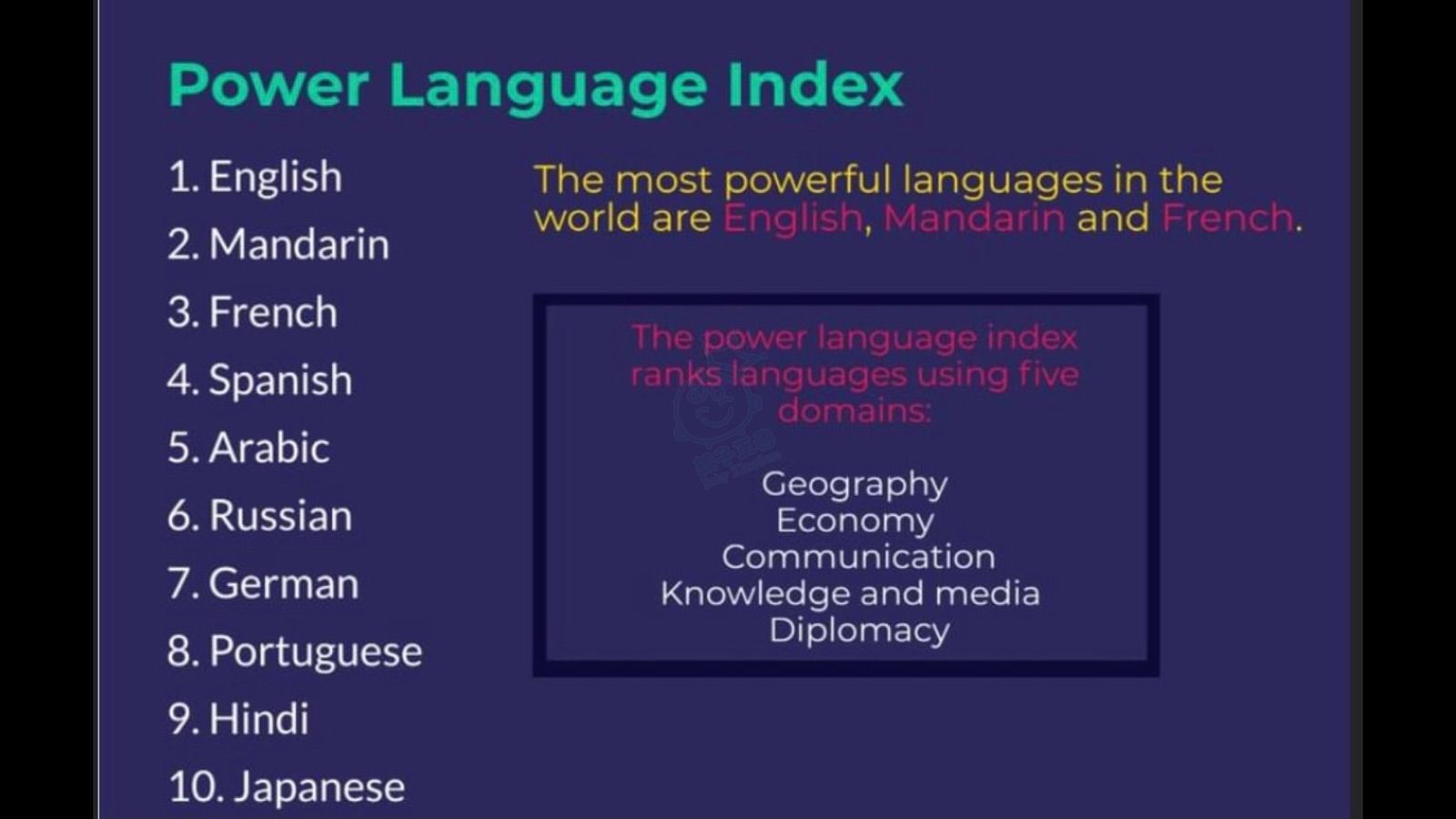 Power Language Index

1. English
2. Mandarin
3. French
4. Spanish
5. Arabic
6. Russian
7. German
8. Portuguese
9. Hindi
10. Japanese

The most powerful languages in the world are English, Mandarin and French.

The power language index ranks languages using five domains:

Geography
Economy
Communication
Knowledge and media
Diplomacy